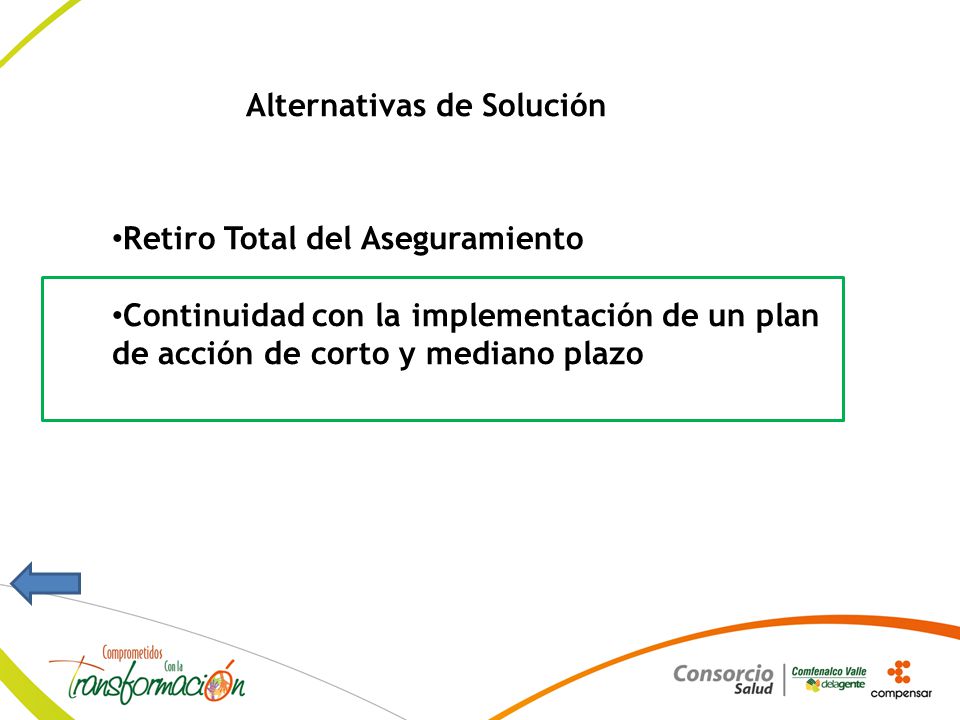 Alternativas de Solución

•Retiro Total del Aseguramiento

•Continuidad con la implementación de un plan de acción de corto y mediano plazo

Comprometidos Con la Transformación

Consorcio Salud

Comfenalco Valle delagente

compensar